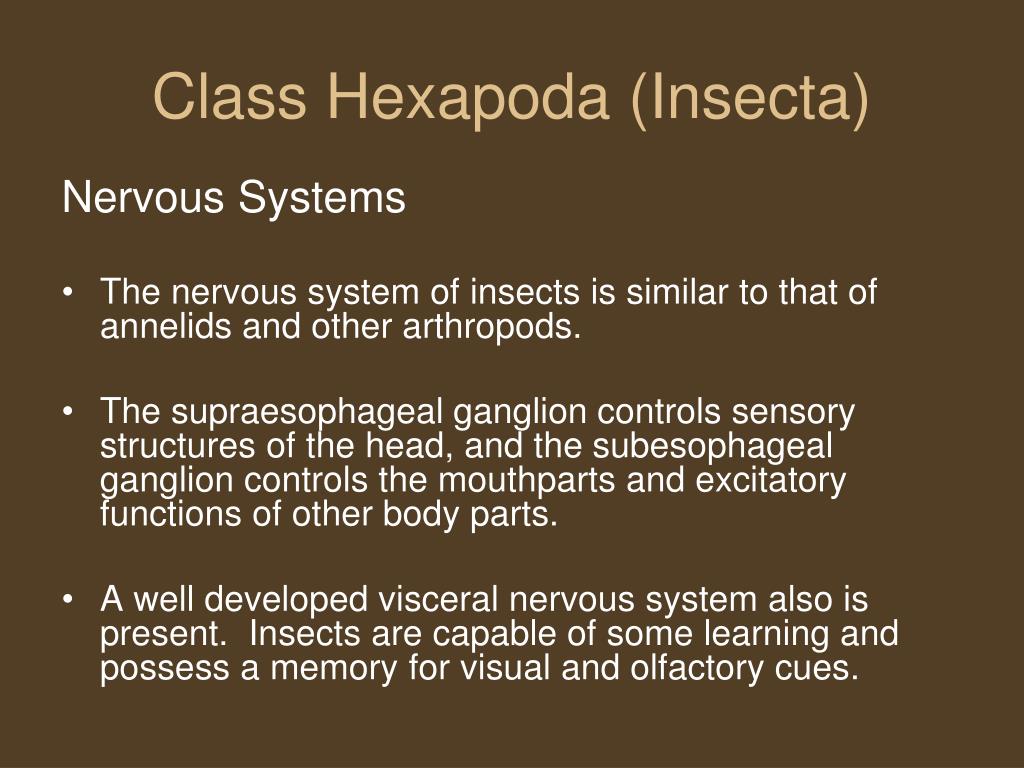 Class Hexapoda (Insecta)

Nervous Systems

• The nervous system of insects is similar to that of annelids and other arthropods.

• The supraesophageal ganglion controls sensory structures of the head, and the subesophageal ganglion controls the mouthparts and excitatory functions of other body parts.

• A well developed visceral nervous system also is present. Insects are capable of some learning and possess a memory for visual and olfactory cues.